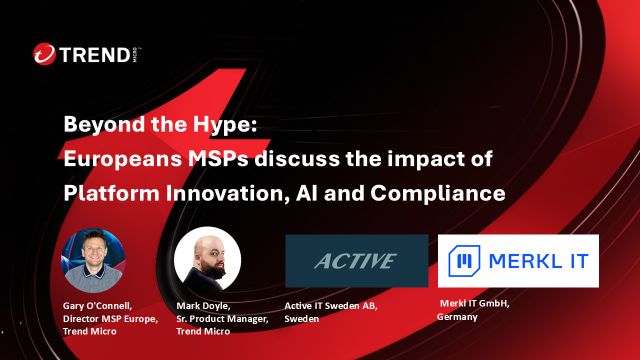 TREND MICRO

Beyond the Hype:
Europeans MSPs discuss the impact of Platform Innovation, AI and Compliance

Gary O'Connell, Director MSP Europe, Trend Micro

Mark Doyle, Sr. Product Manager, Trend Micro

ACTIVE

Active IT Sweden AB, Sweden

MERKL IT

Merkl IT GmbH, Germany